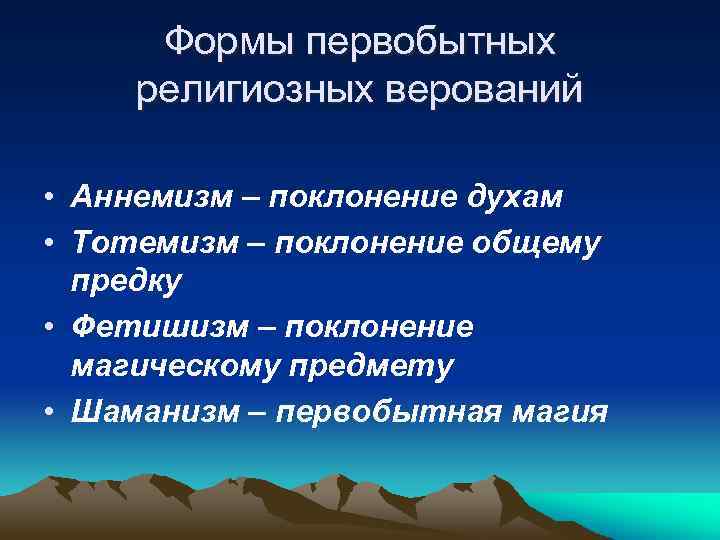 Формы первобытных религиозных верований

• Аннемизм – поклонение духам
• Тотемизм – поклонение общему предку
• Фетишизм – поклонение магическому предмету
• Шаманизм – первобытная магия